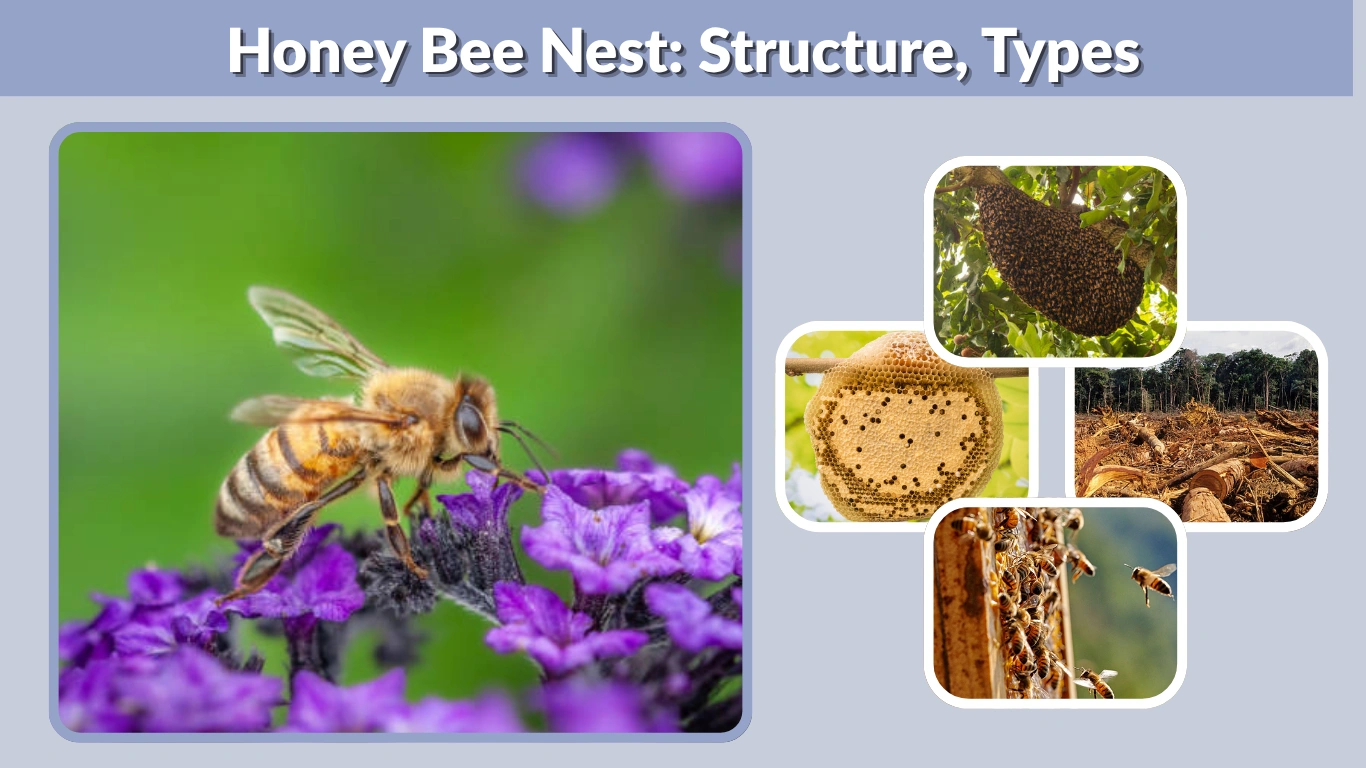 Honey Bee Nest: Structure, Types